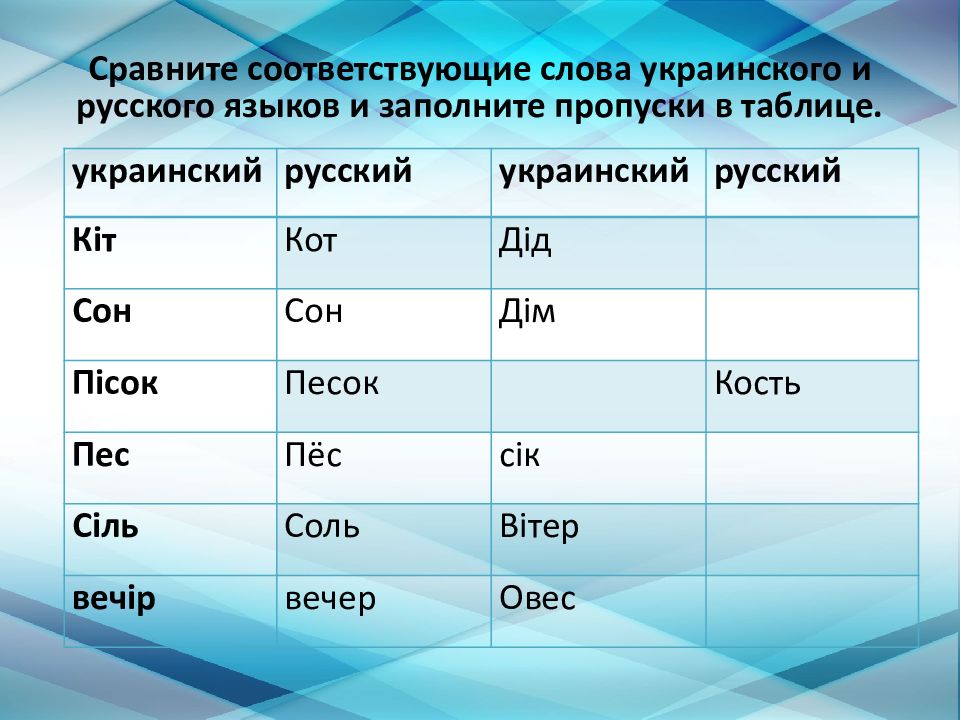 Сравните соответствующие слова украинского и русского языков и заполните пропуски в таблице.

| украинский | русский | украинский | русский |
|---|---|---|---|
| Кіт | Кот | Дід | |
| Сон | Сон | Дім | |
| Пісок | Песок | | Кость |
| Пес | Пёс | сік | |
| Сіль | Соль | Вітер | |
| вечір | вечер | Овес | |